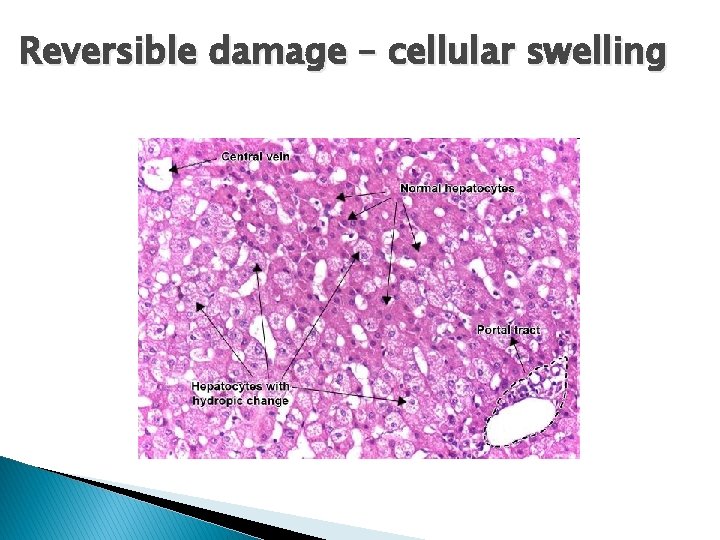 Reversible damage – cellular swelling

Central vein

Normal hepatocytes

Portal tract

Hepatocytes with hydropic change